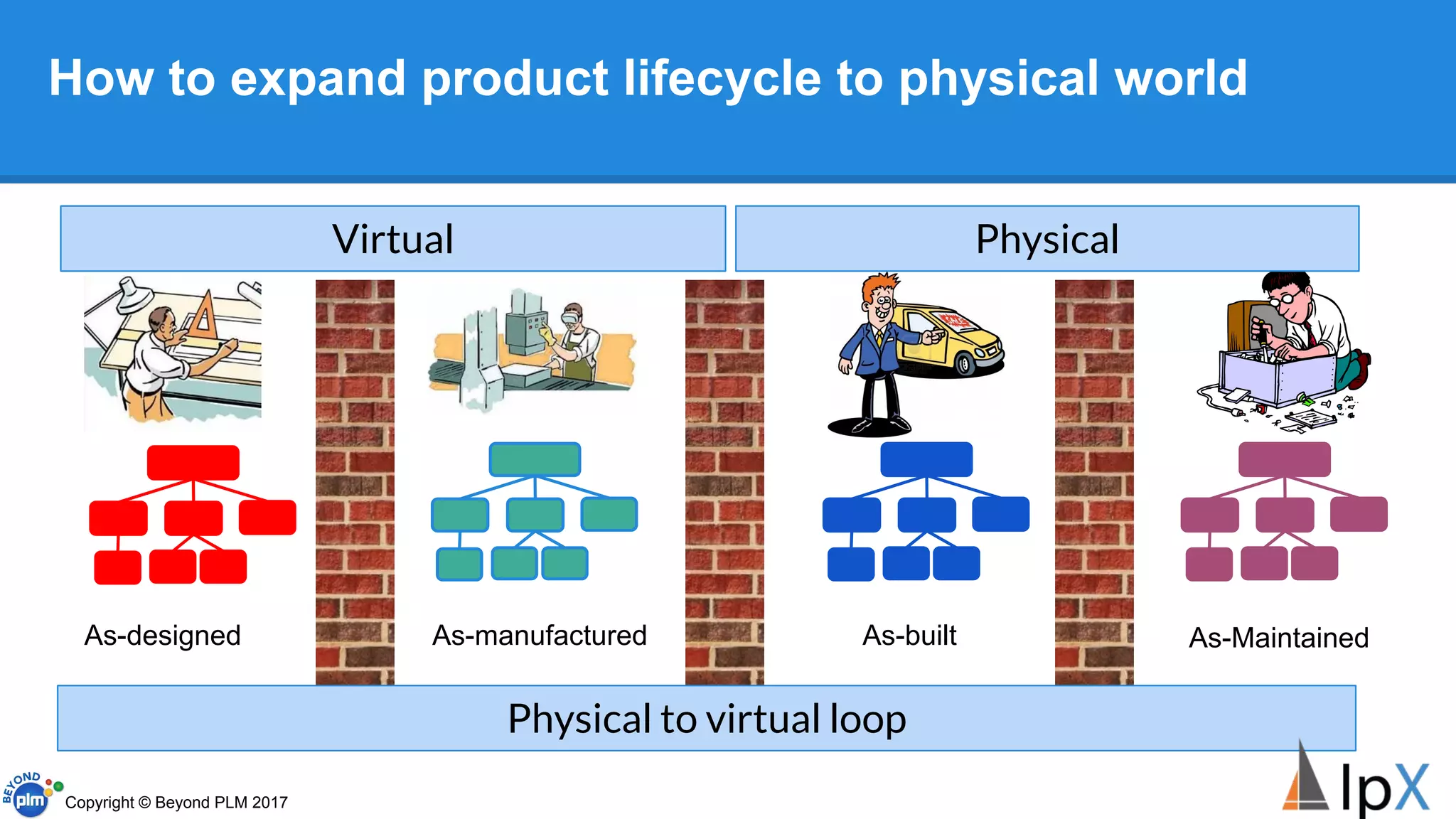 How to expand product lifecycle to physical world

Virtual

Physical

As-designed

As-manufactured

As-built

As-Maintained

Physical to virtual loop

BEYOND plm

Copyright © Beyond PLM 2017

IpX